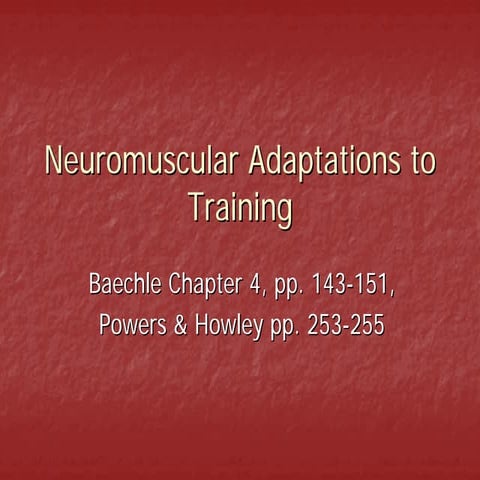 Neuromuscular Adaptations to Training

Baechle Chapter 4, pp. 143-151,
Powers & Howley pp. 253-255